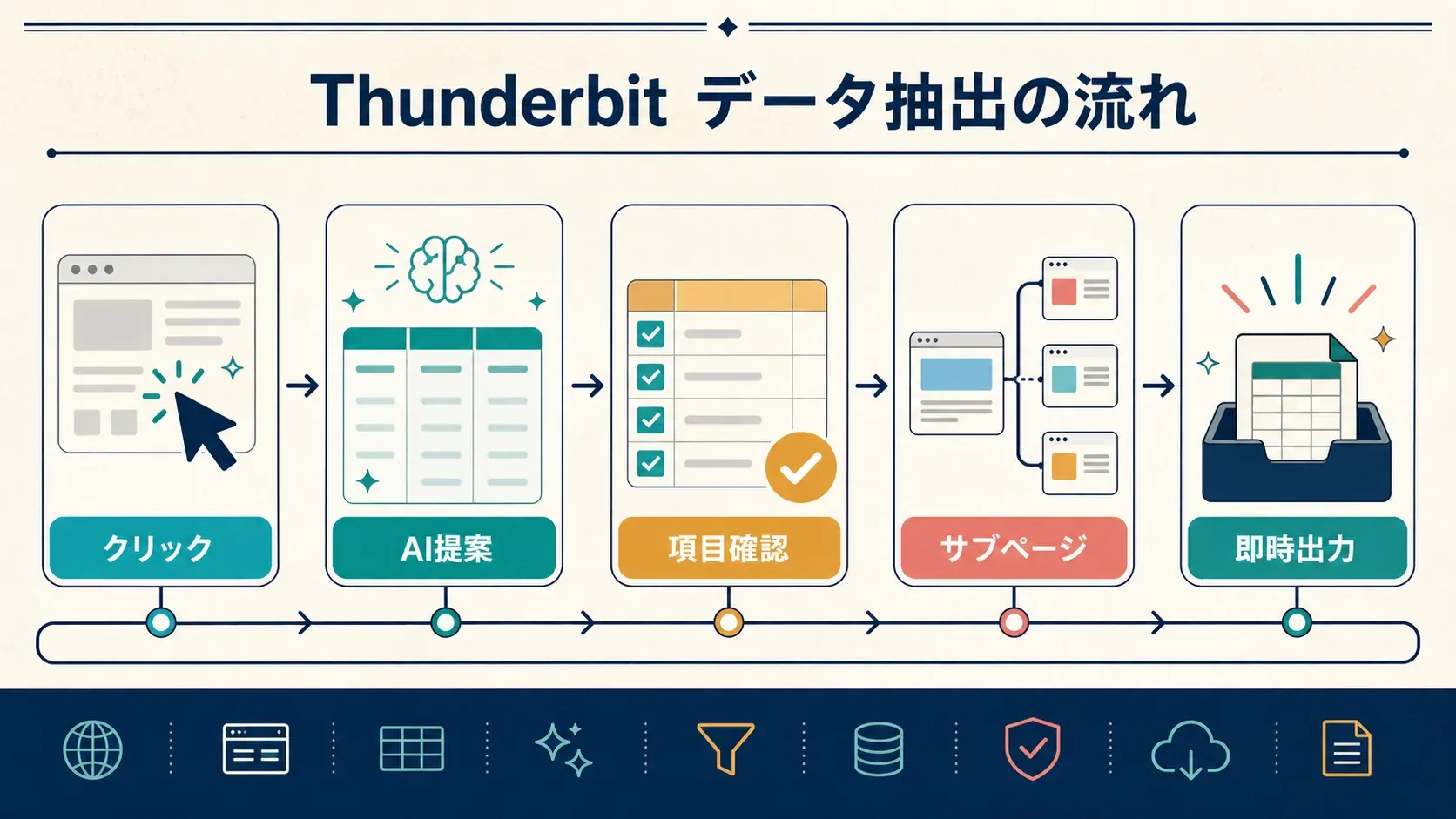 Thunderbit データ抽出の流れ

クリック

AI提案

項目確認

サブページ

即時出力